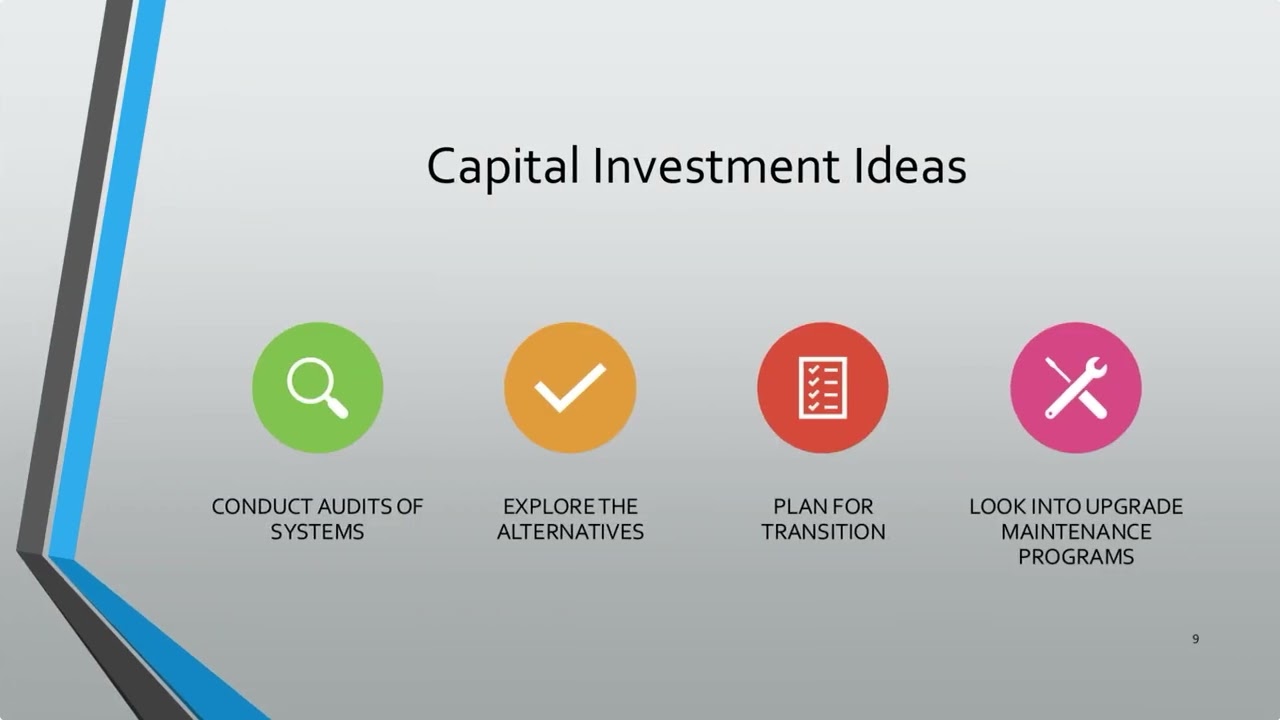 Capital Investment Ideas

CONDUCT AUDITS OF SYSTEMS

EXPLORE THE ALTERNATIVES

PLAN FOR TRANSITION

LOOK INTO UPGRADE MAINTENANCE PROGRAMS

9